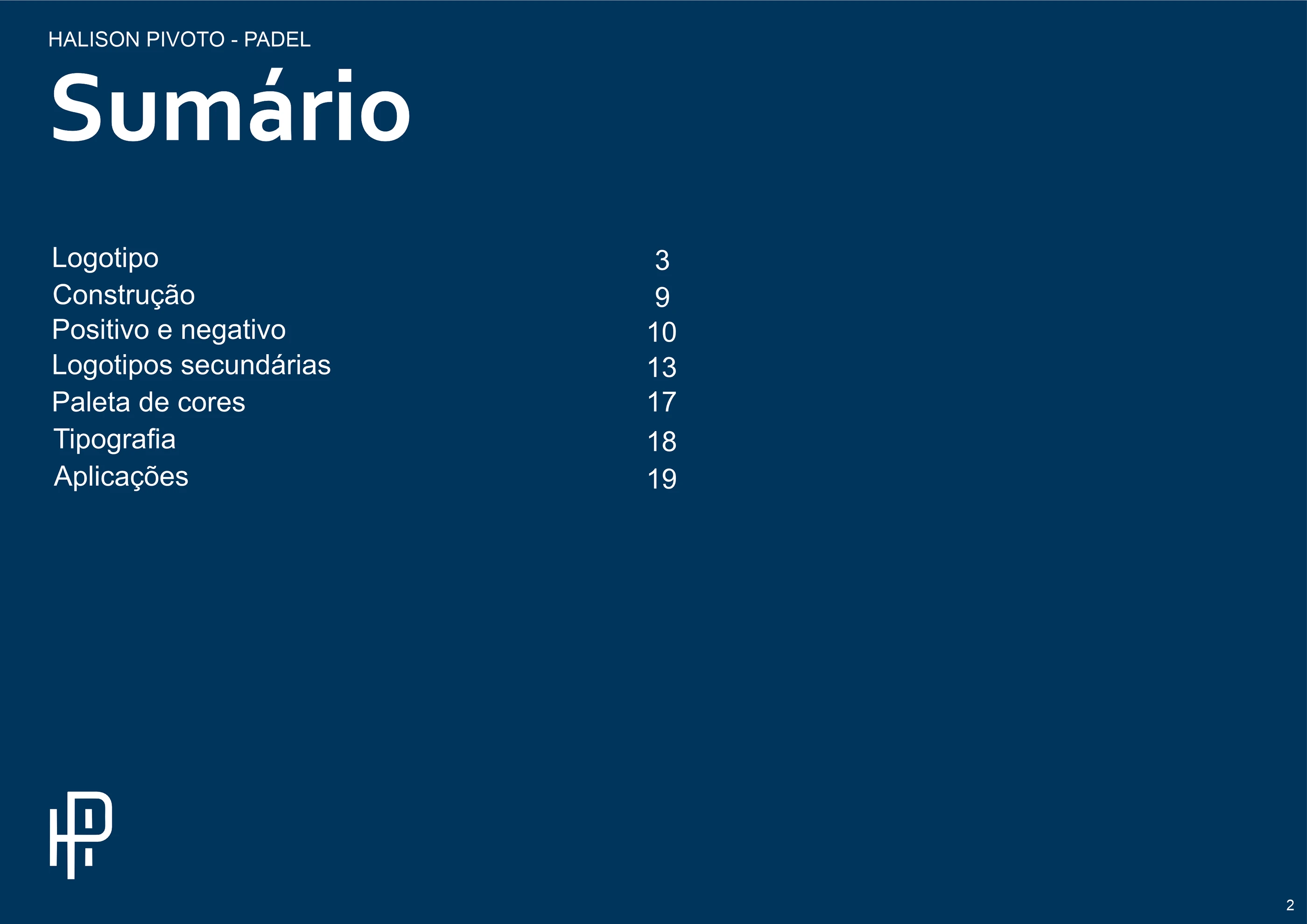 HALISON PIVOTO - PADEL

Sumário

Logotipo 3
Construção 9
Positivo e negativo 10
Logotipos secundárias 13
Paleta de cores 17
Tipografia 18
Aplicações 19

2